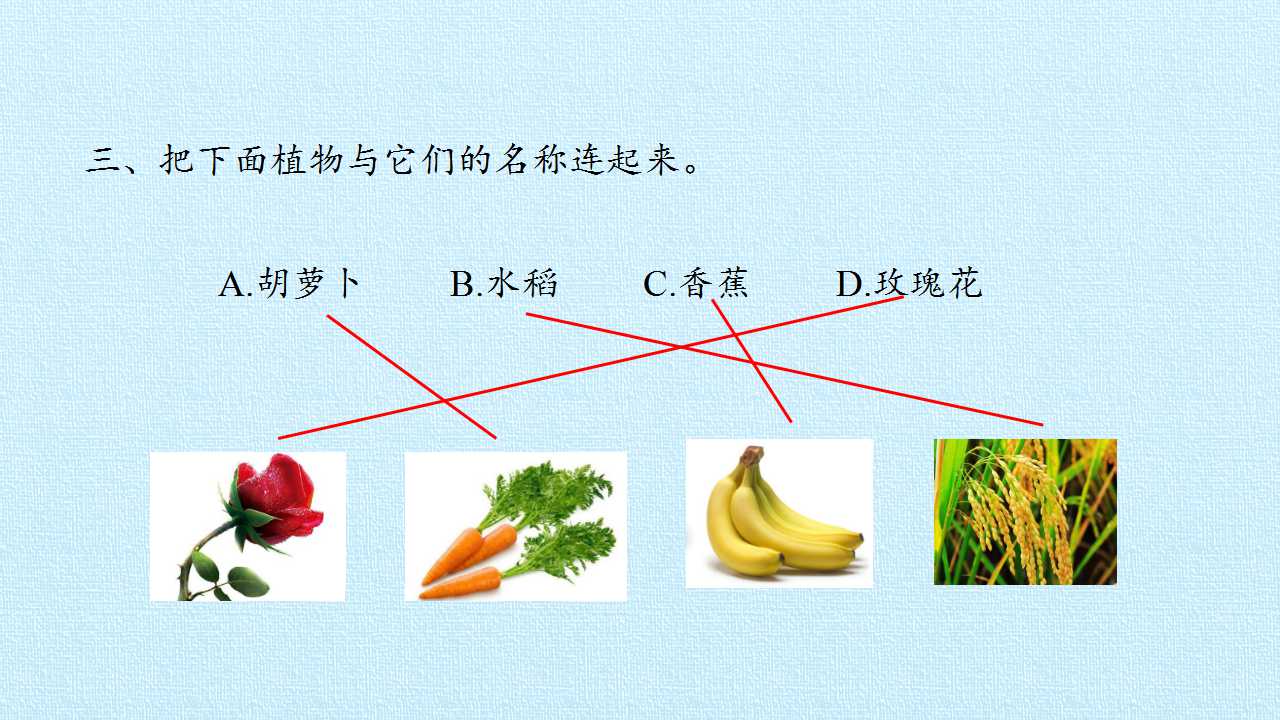 三、把下面植物与它们的名称连起来。

A.胡萝卜 B.水稻 C.香蕉 D.玫瑰花